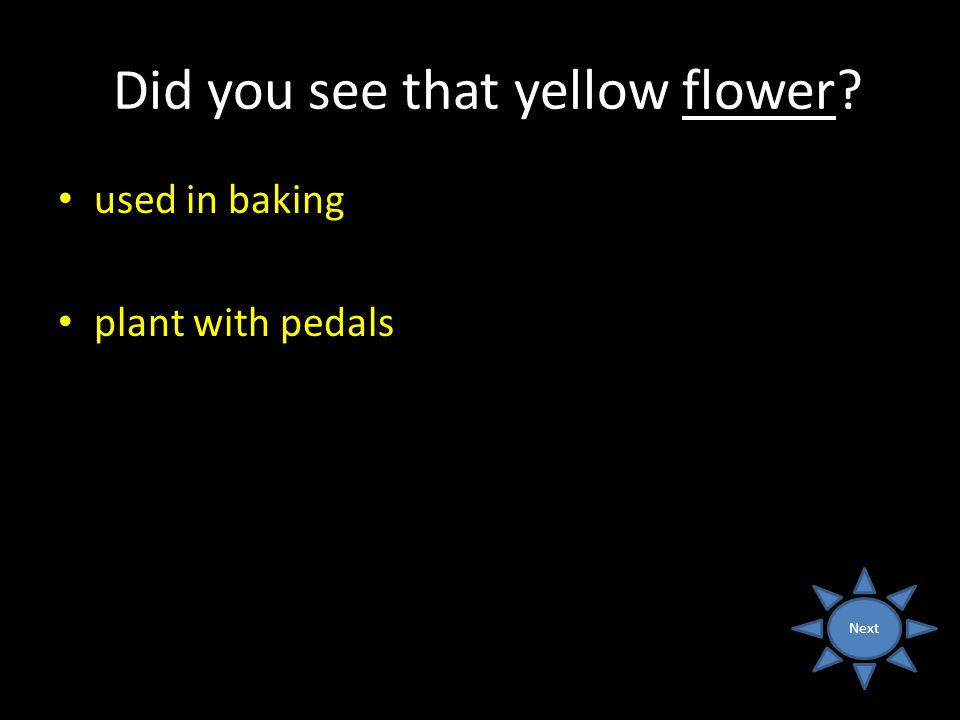 Did you see that yellow flower?

• used in baking

• plant with pedals

Next